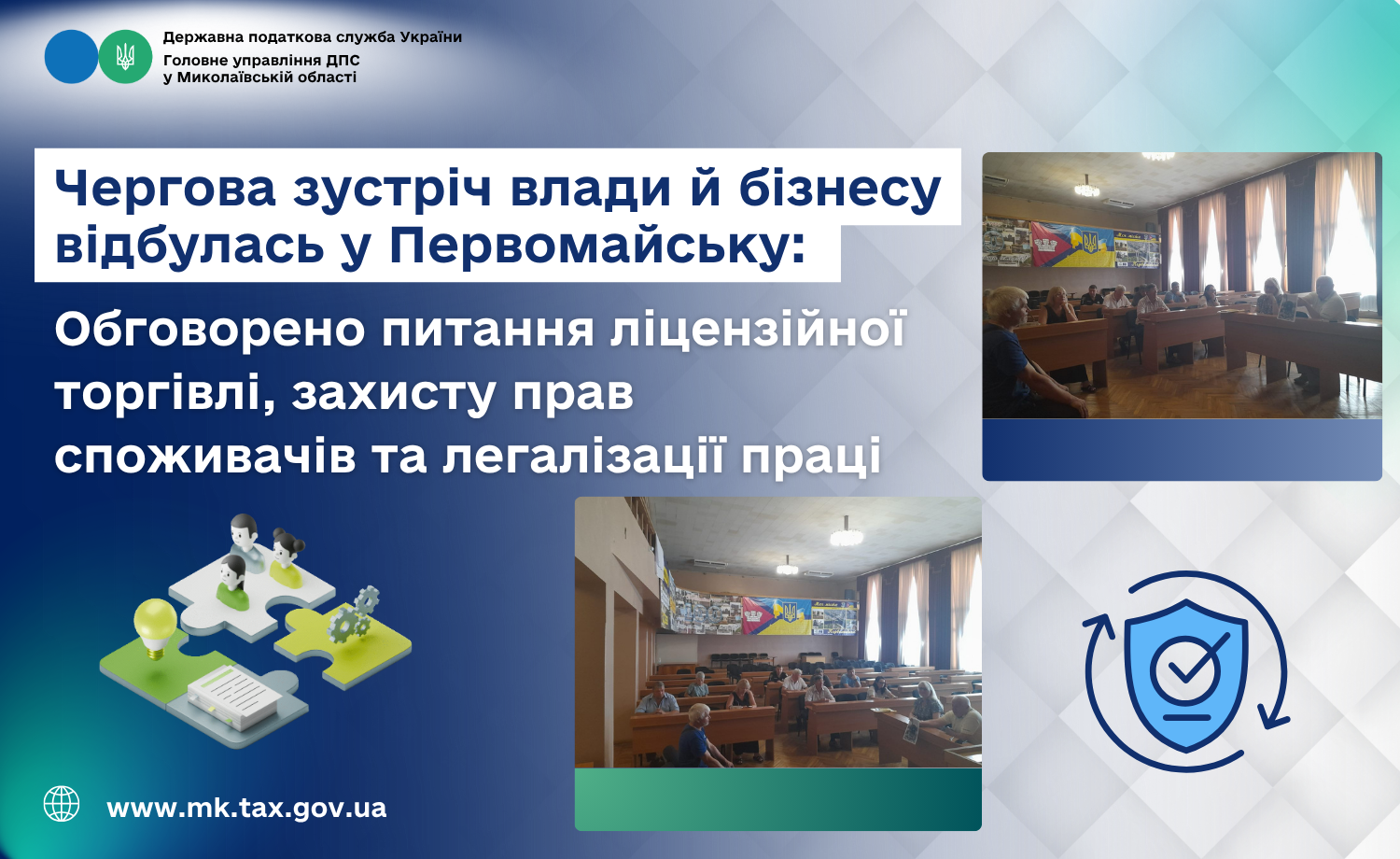 Державна податкова служба України
Головне управління ДПС
у Миколаївській області

Чергова зустріч влади й бізнесу відбулась у Первомайську:

Обговорено питання ліцензійної торгівлі, захисту прав споживачів та легалізації праці

www.mk.tax.gov.ua